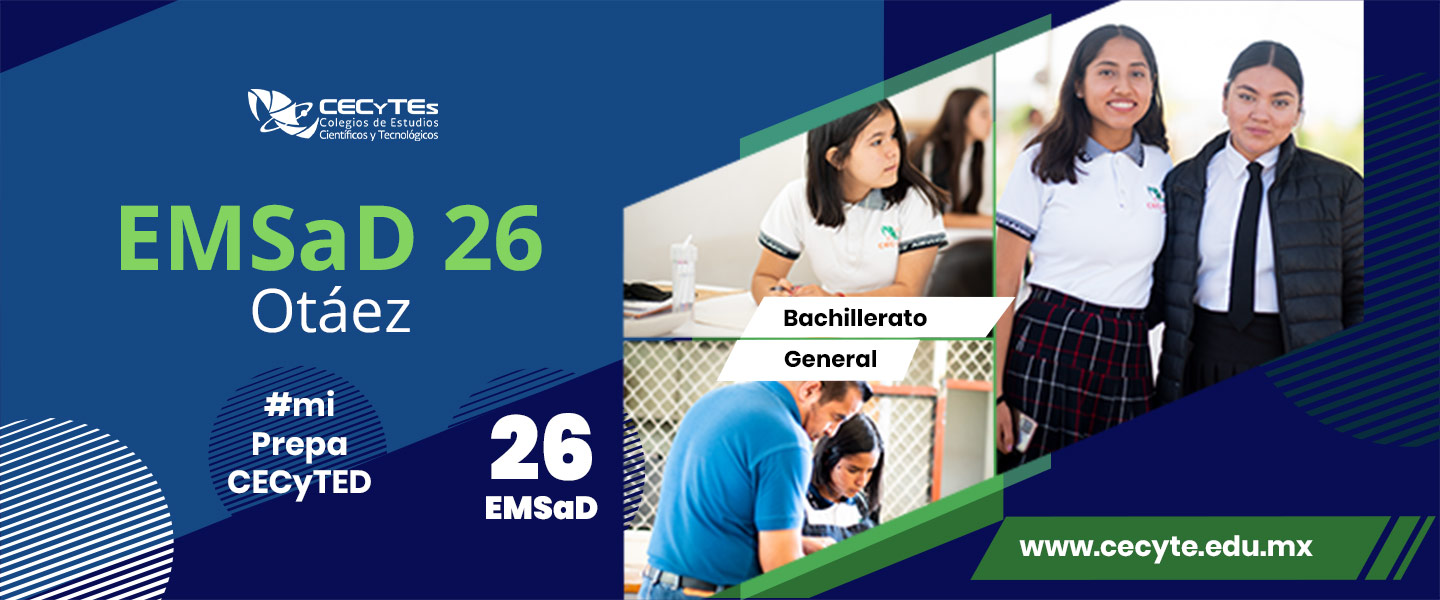 CECyTEs
Colegios de Estudios
Científicos y Tecnológicos

EMSaD 26
Otáez

#mi
Prepa
CECyTED

26
EMSaD

Bachillerato
General

www.cecyte.edu.mx